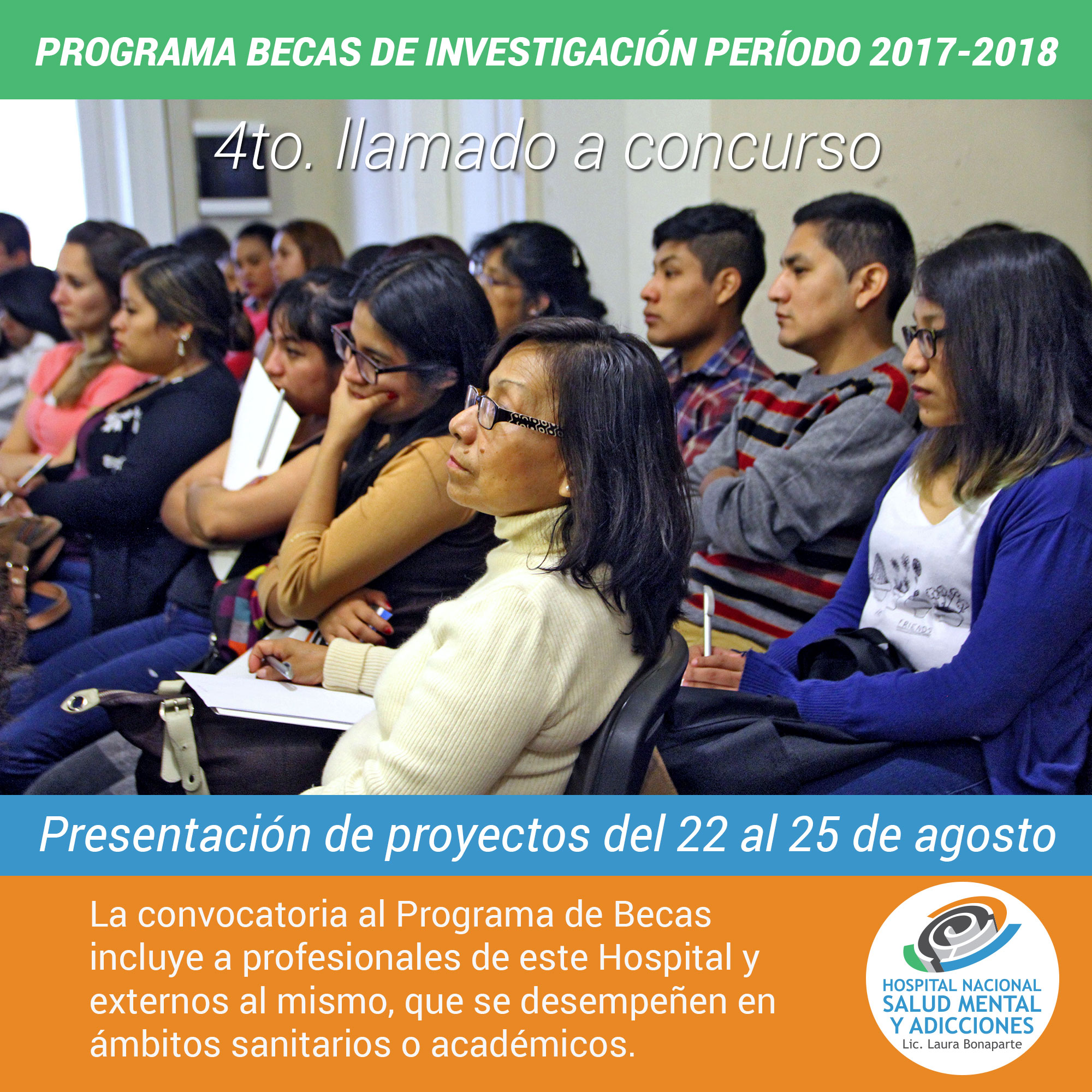 PROGRAMA BECAS DE INVESTIGACIÓN PERÍODO 2017-2018

4to. llamado a concurso

FRIENDS

Presentación de proyectos del 22 al 25 de agosto

La convocatoria al Programa de Becas incluye a profesionales de este Hospital y externos al mismo, que se desempeñen en ámbitos sanitarios o académicos.

HOSPITAL NACIONAL
SALUD MENTAL
Y ADICCIONES
Lic. Laura Bonaparte